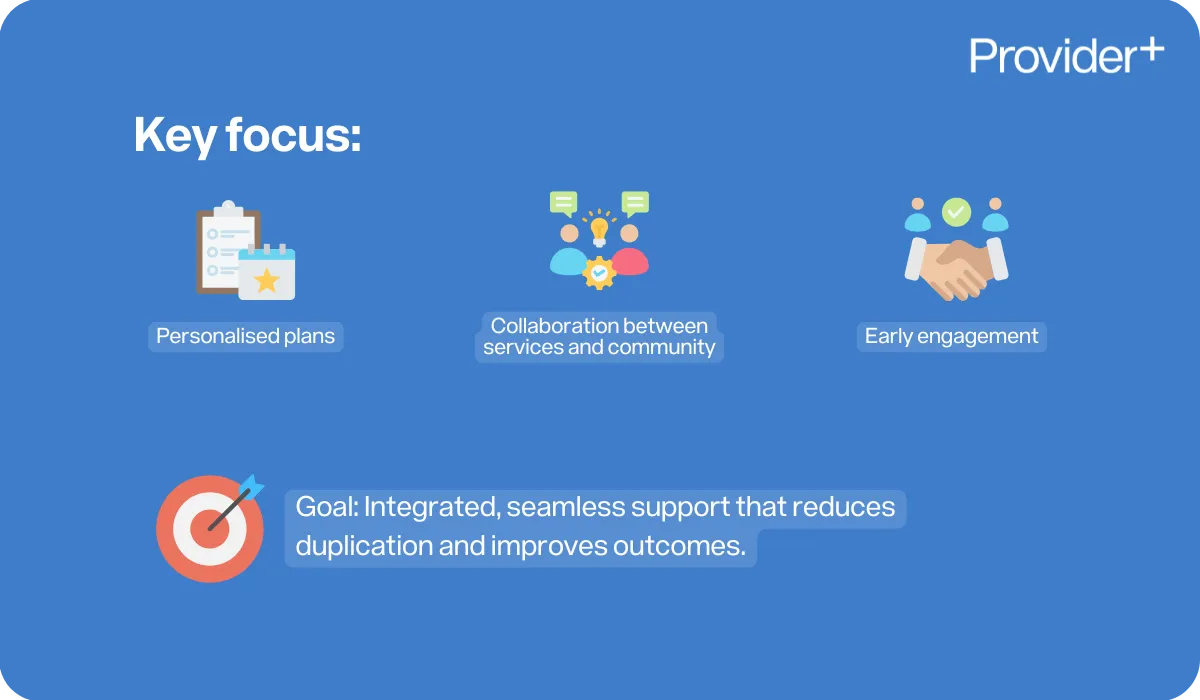 Provider+

Key focus:

Personalised plans

Collaboration between services and community

Early engagement

Goal: Integrated, seamless support that reduces duplication and improves outcomes.